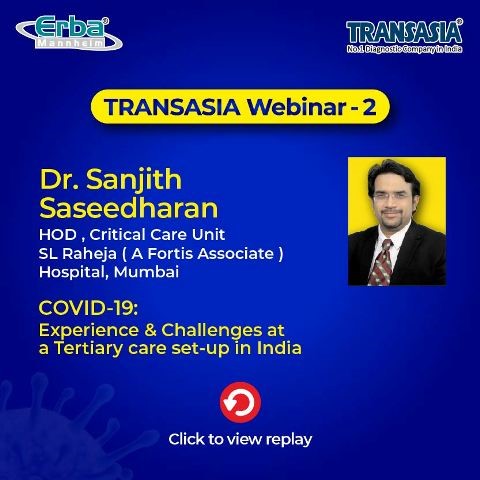 Erba®
Mannheim

TRANSASIA®
No.1 Diagnostic Company in India

TRANSASIA Webinar - 2

Dr. Sanjith Saseedharan
HOD , Critical Care Unit
SL Raheja ( A Fortis Associate ) Hospital, Mumbai

COVID-19:
Experience & Challenges at a Tertiary care set-up in India

Click to view replay